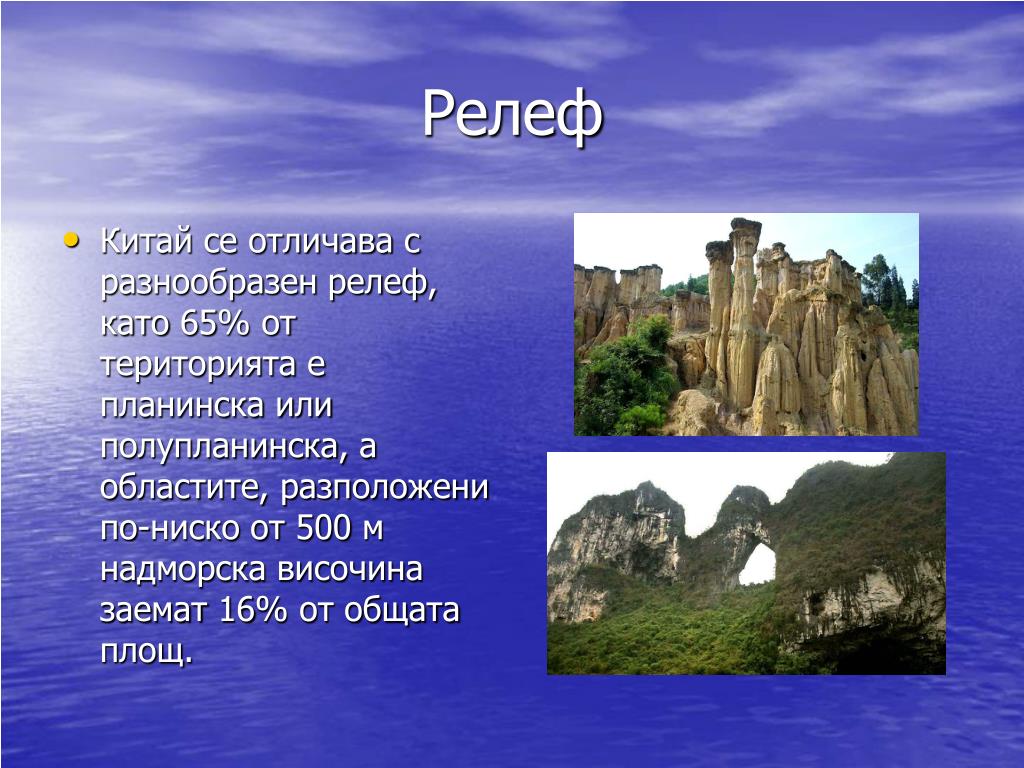 Релеф

• Китай се отличава с разнообразен релеф, като 65% от територията е планинска или полупланинска, а областите, разположени по-ниско от 500 м надморска височина заемат 16% от общата площ.